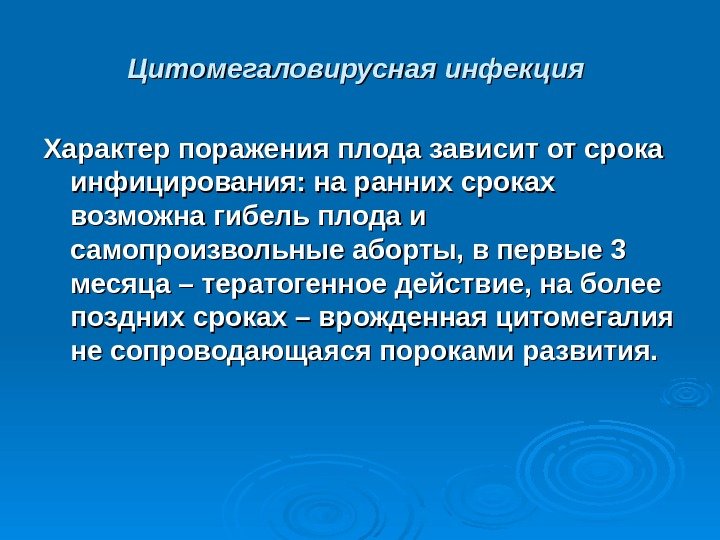 Цитомегаловирусная инфекция

Характер поражения плода зависит от срока инфицирования: на ранних сроках возможна гибель плода и самопроизвольные аборты, в первые 3 месяца – тератогенное действие, на более поздних сроках – врожденная цитомегалия не сопроводающаяся пороками развития.